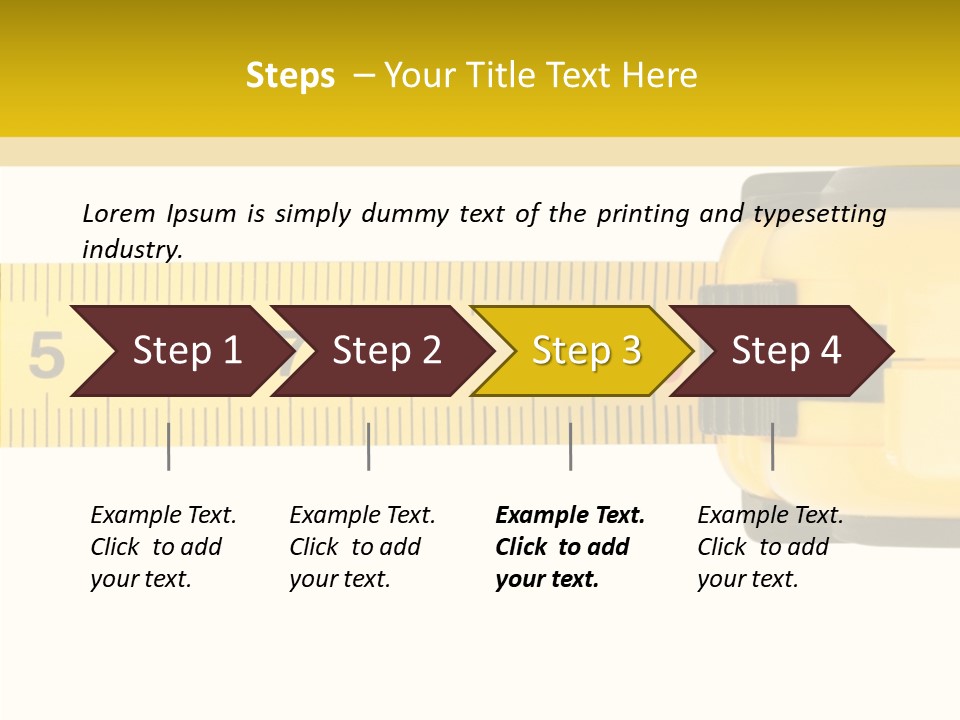 Steps – Your Title Text Here

Lorem Ipsum is simply dummy text of the printing and typesetting industry.

5

Step 1

Step 2

Step 3

Step 4

Example Text. Click to add your text.

Example Text. Click to add your text.

Example Text. Click to add your text.

Example Text. Click to add your text.